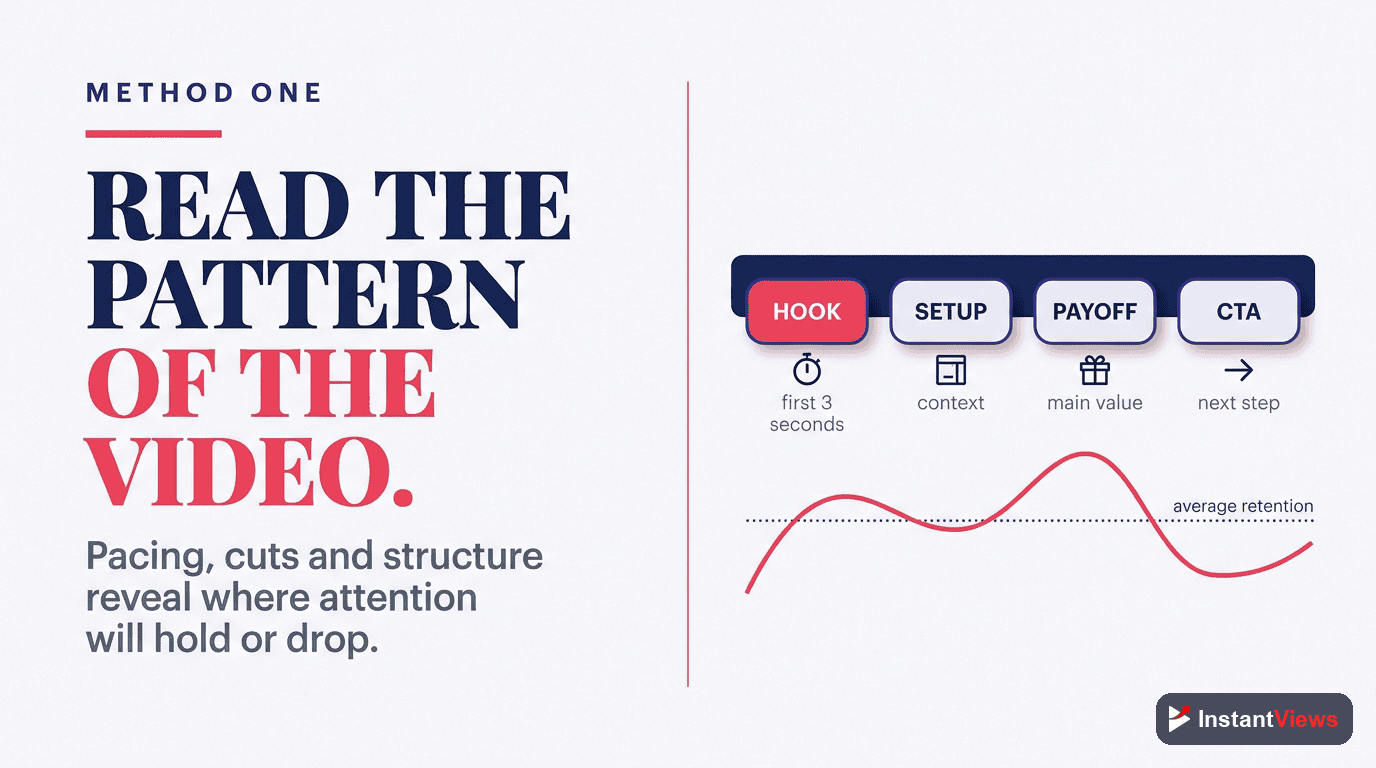 METHOD ONE

READ THE PATTERN OF THE VIDEO.

Pacing, cuts and structure reveal where attention will hold or drop.

HOOK
first 3 seconds

SETUP
context

PAYOFF
main value

CTA
next step

average retention

InstantViews